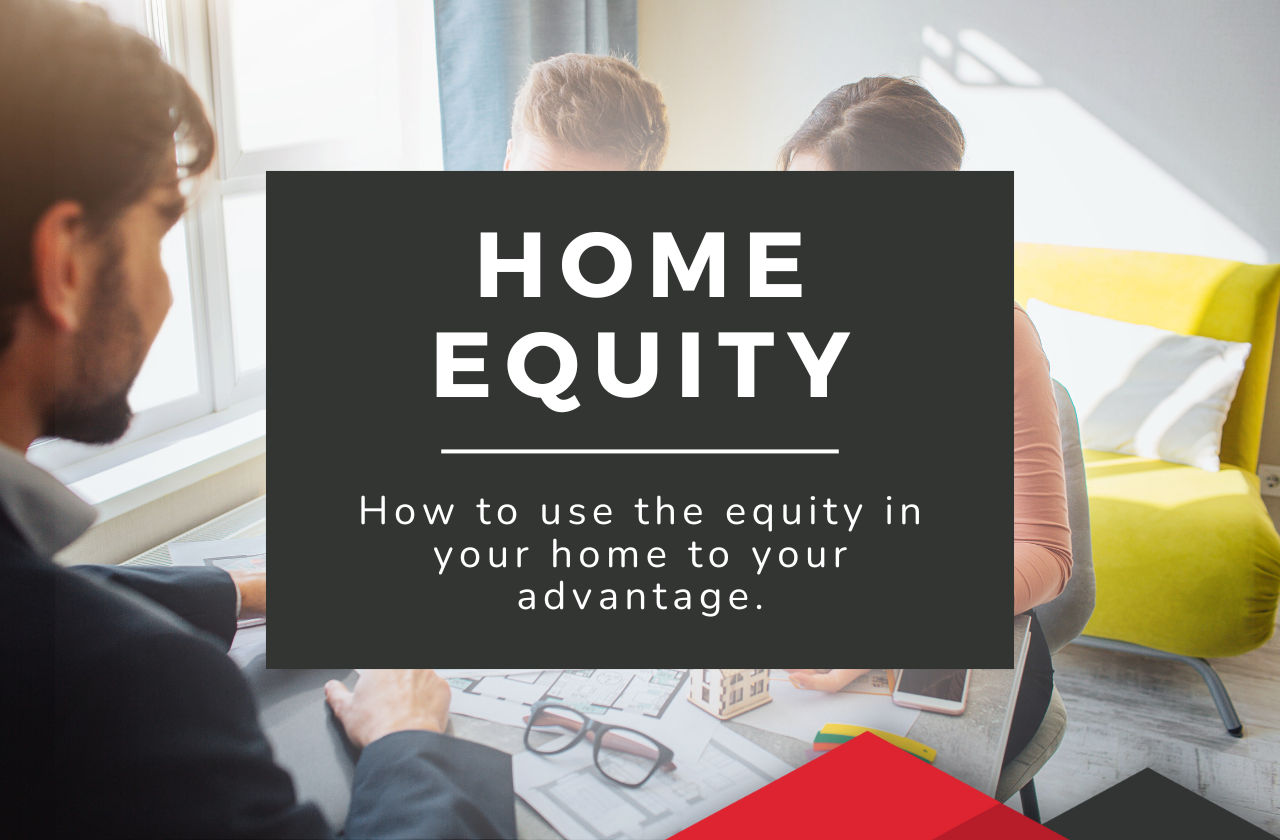 HOME
EQUITY

How to use the equity in your home to your advantage.